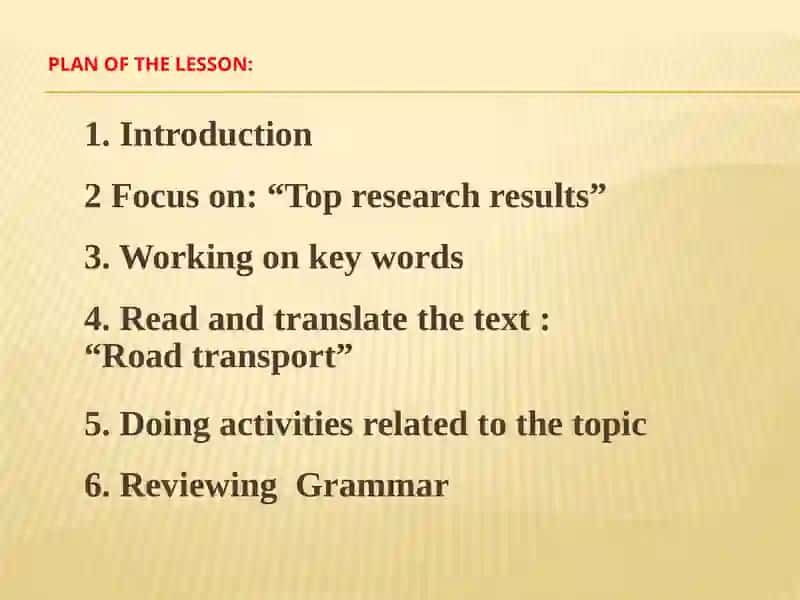 PLAN OF THE LESSON:

1. Introduction

2 Focus on: “Top research results”

3. Working on key words

4. Read and translate the text : “Road transport”

5. Doing activities related to the topic

6. Reviewing Grammar